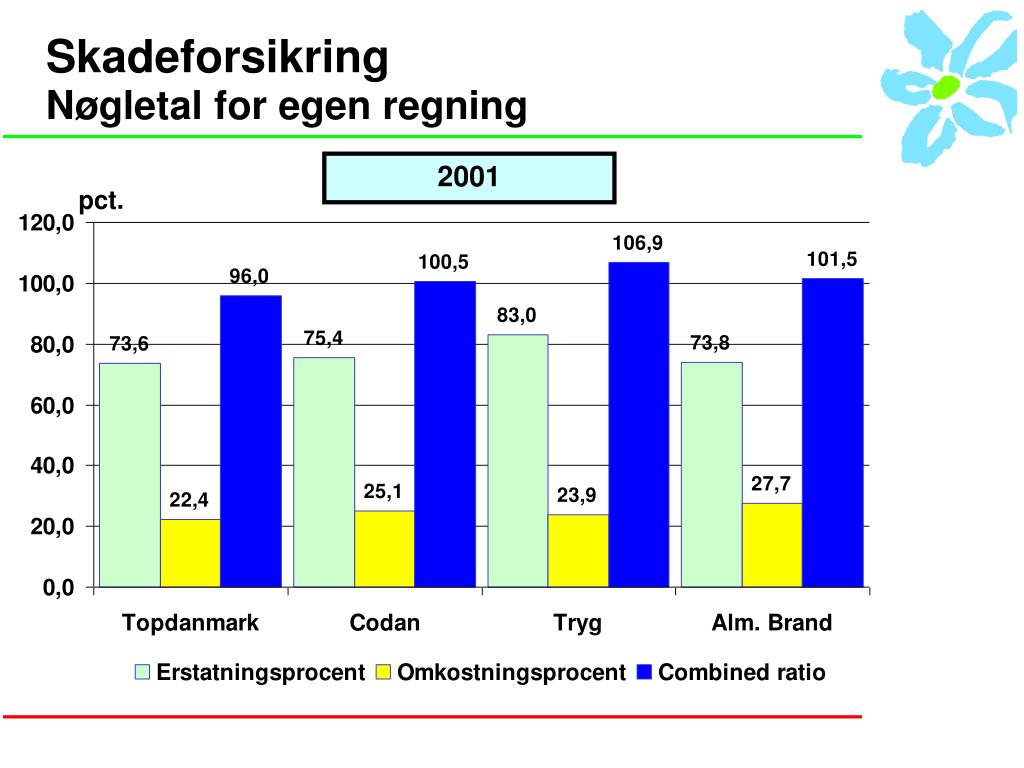 Skadeforsikring
Nøgletal for egen regning

2001

pct.

120,0
100,0
80,0
60,0
40,0
20,0
0,0

73,6
22,4
96,0
75,4
25,1
100,5
83,0
23,9
106,9
73,8
27,7
101,5

Topdanmark
Codan
Tryg
Alm. Brand

Erstatningsprocent
Omkostningsprocent
Combined ratio